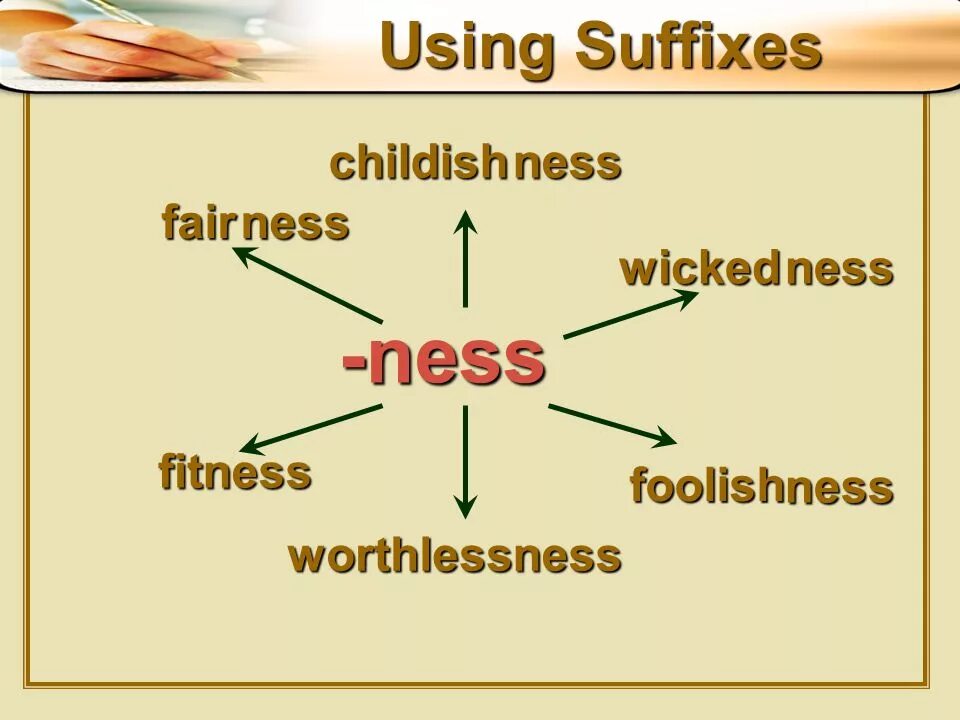 Using Suffixes

childishness

fairness

wickedness

-ness

fitness

foolishness

worthlessness